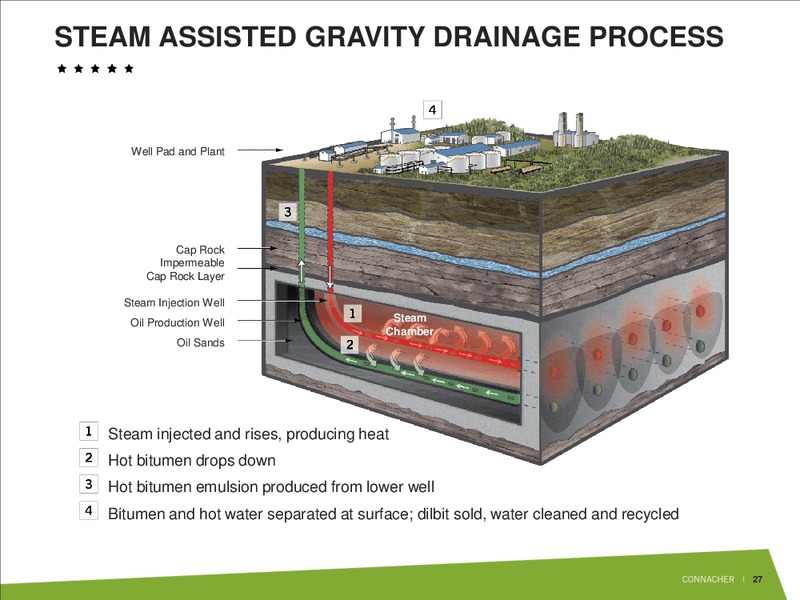 STEAM ASSISTED GRAVITY DRAINAGE PROCESS

★ ★ ★ ★ ★

4

Well Pad and Plant

3

Cap Rock
Impermeable Cap Rock Layer

Steam Injection Well
Oil Production Well
Oil Sands

1
Steam Chamber
2

1 Steam injected and rises, producing heat
2 Hot bitumen drops down
3 Hot bitumen emulsion produced from lower well
4 Bitumen and hot water separated at surface; dilbit sold, water cleaned and recycled

CONNACHER | 27